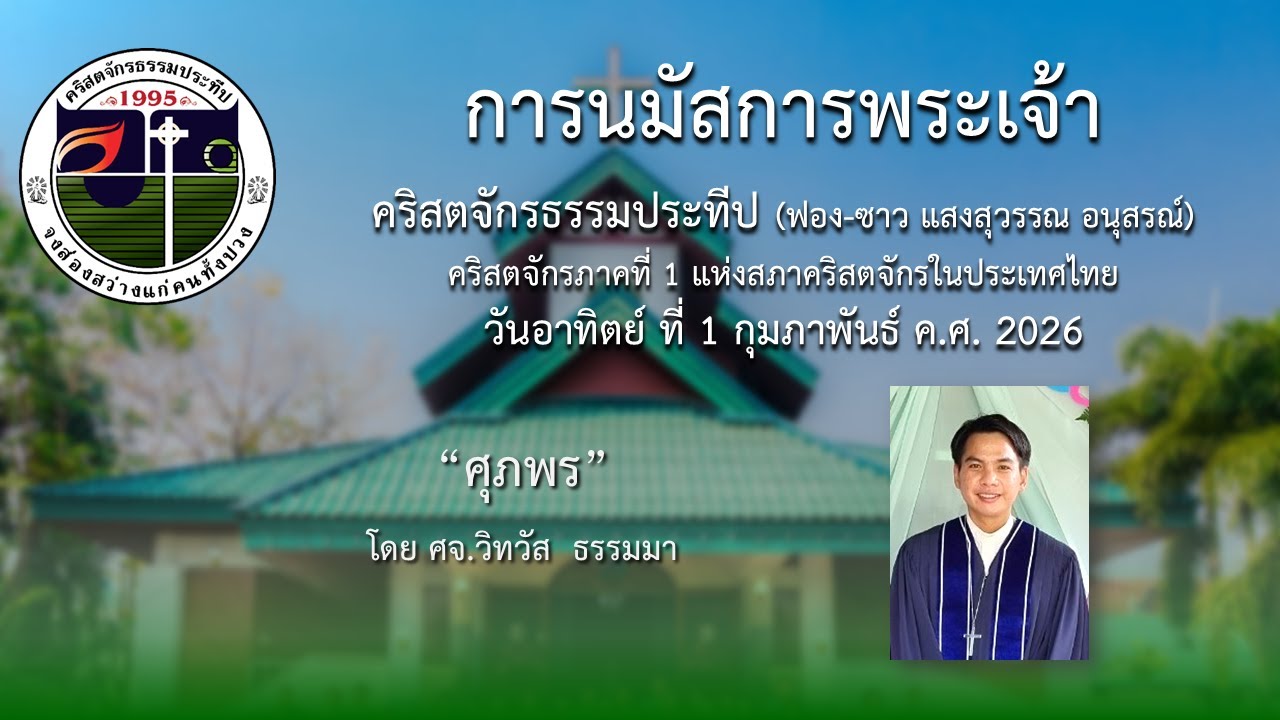 คริสตจักรธรรมประทีป
1995
จงส่องสว่างแก่คนทั้งปวง

การนมัสการพระเจ้า

คริสตจักรธรรมประทีป (ฟอง-ซาว แสงสุวรรณ อนุสรณ์)

คริสตจักรภาคที่ 1 แห่งสภาคริสตจักรในประเทศไทย

วันอาทิตย์ ที่ 1 กุมภาพันธ์ ค.ศ. 2026

“ศุภพร”

โดย ศจ.วิทวัส ธรรมมา